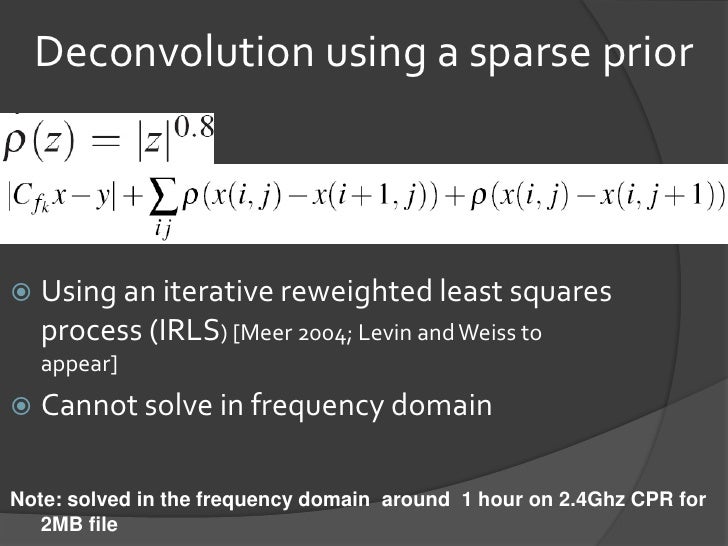 Deconvolution using a sparse prior

$\rho(z) = |z|^{0.8}$

$|C_{f_k}x - y| + \sum_{ij} \rho(x(i,j) - x(i+1,j)) + \rho(x(i,j) - x(i,j+1))$

Using an iterative reweighted least squares process (IRLS) [Meer 2004; Levin and Weiss to appear]

Cannot solve in frequency domain

Note: solved in the frequency domain around 1 hour on 2.4Ghz CPR for 2MB file